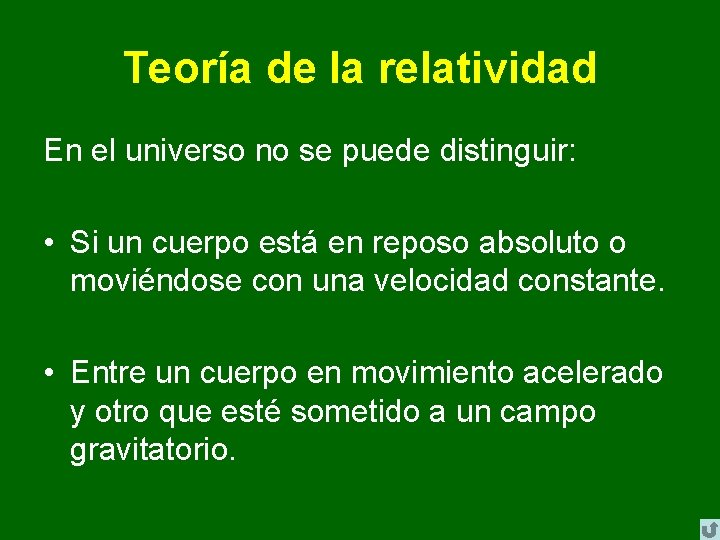 Teoría de la relatividad

En el universo no se puede distinguir:

• Si un cuerpo está en reposo absoluto o moviéndose con una velocidad constante.

• Entre un cuerpo en movimiento acelerado y otro que esté sometido a un campo gravitatorio.